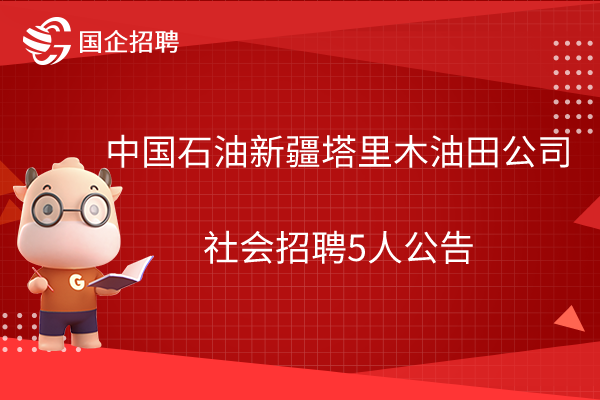 国企招聘

中国石油新疆塔里木油田公司

社会招聘5人公告

G